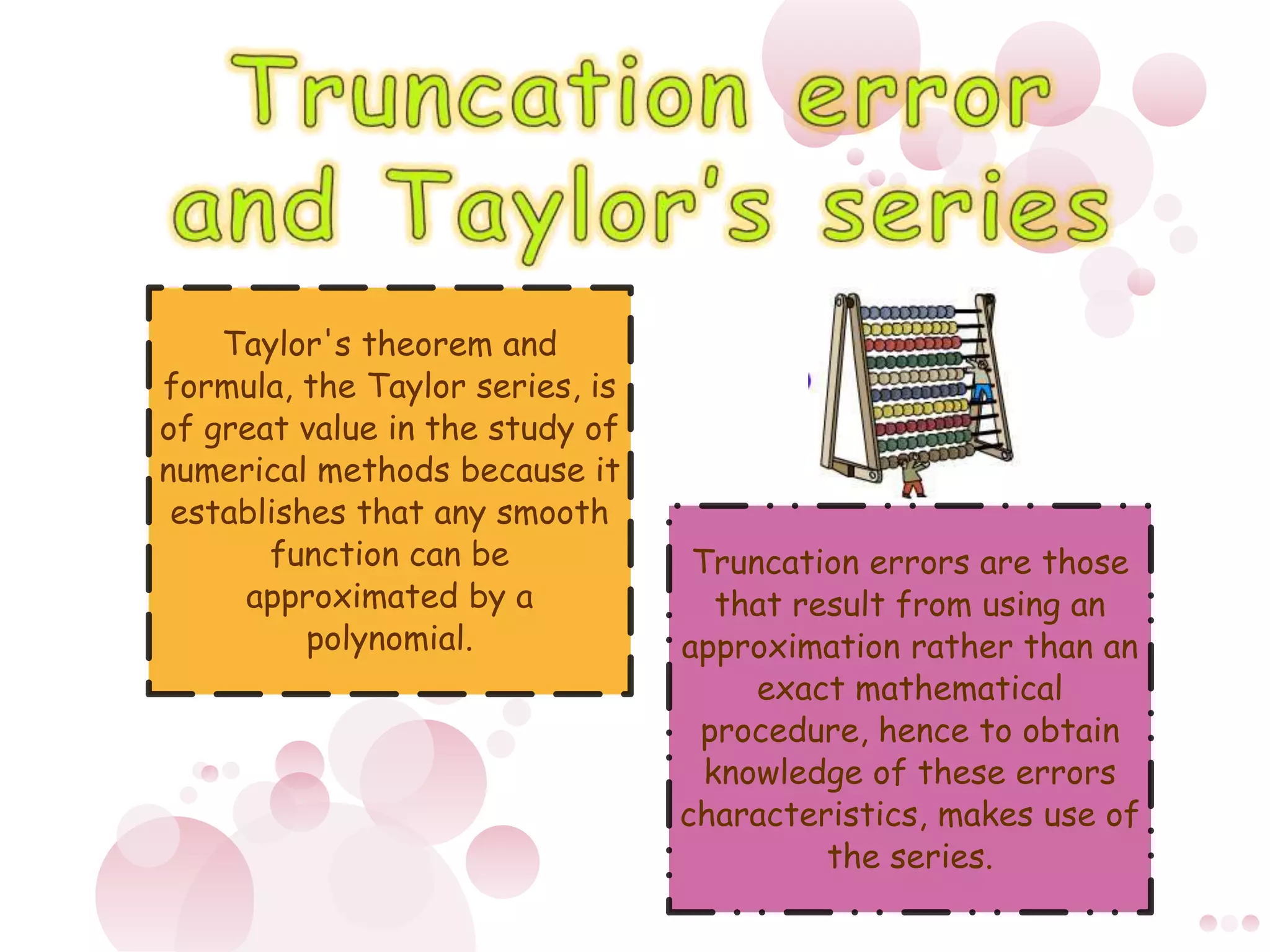 Truncation error and Taylor's series

Taylor's theorem and formula, the Taylor series, is of great value in the study of numerical methods because it establishes that any smooth function can be approximated by a polynomial.

Truncation errors are those that result from using an approximation rather than an exact mathematical procedure, hence to obtain knowledge of these errors characteristics, makes use of the series.